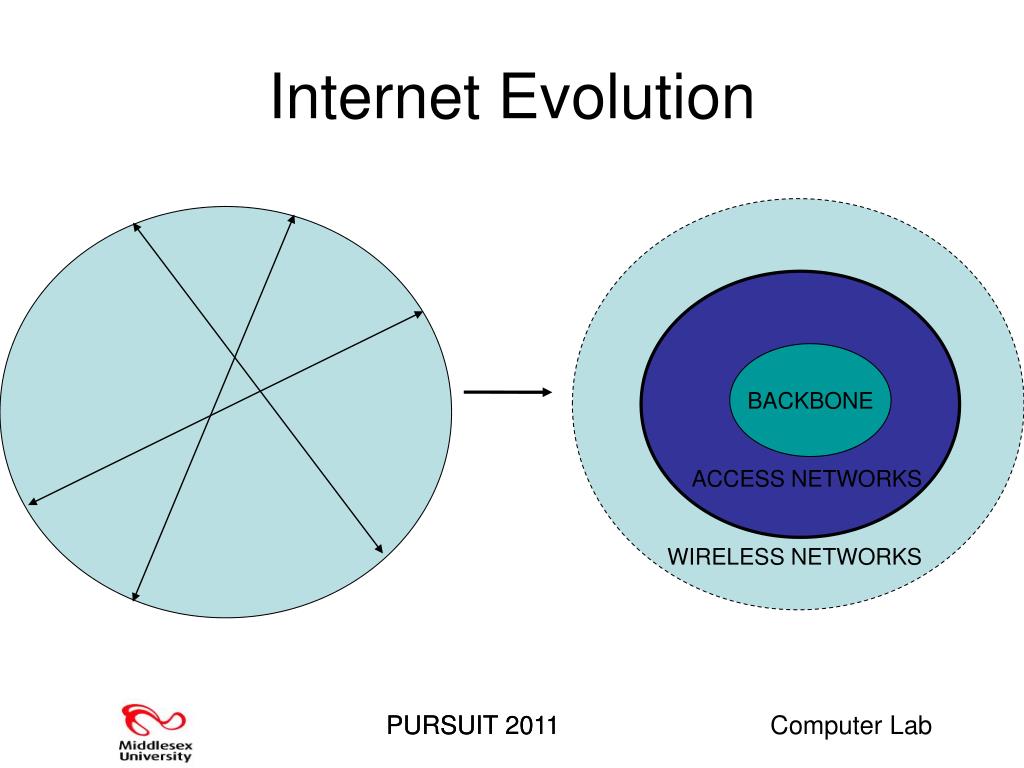 Internet Evolution

BACKBONE

ACCESS NETWORKS

WIRELESS NETWORKS

Middlesex University

PURSUIT 2011

Computer Lab